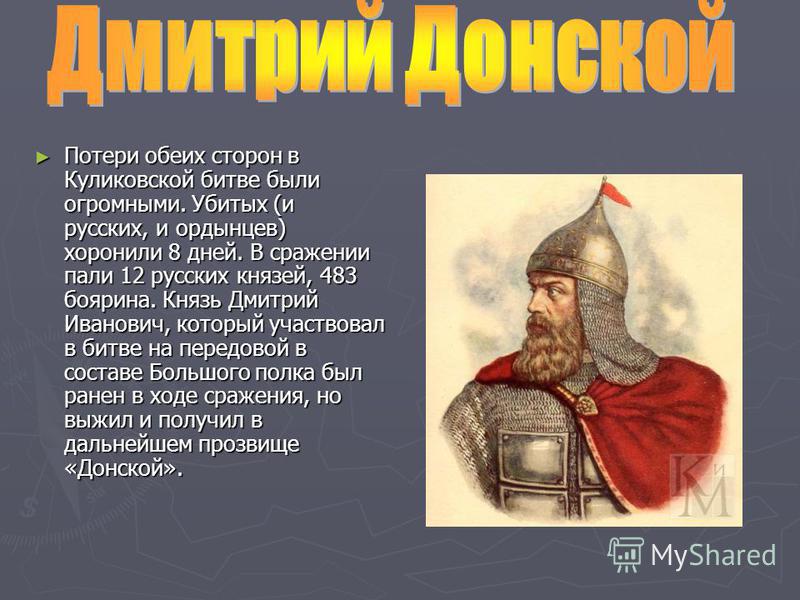 Дмитрий Донской

► Потери обеих сторон в Куликовской битве были огромными. Убитых (и русских, и ордынцев) хоронили 8 дней. В сражении пали 12 русских князей, 483 боярина. Князь Дмитрий Иванович, который участвовал в битве на передовой в составе Большого полка был ранен в ходе сражения, но выжил и получил в дальнейшем прозвище «Донской».

КиМ

MyShared